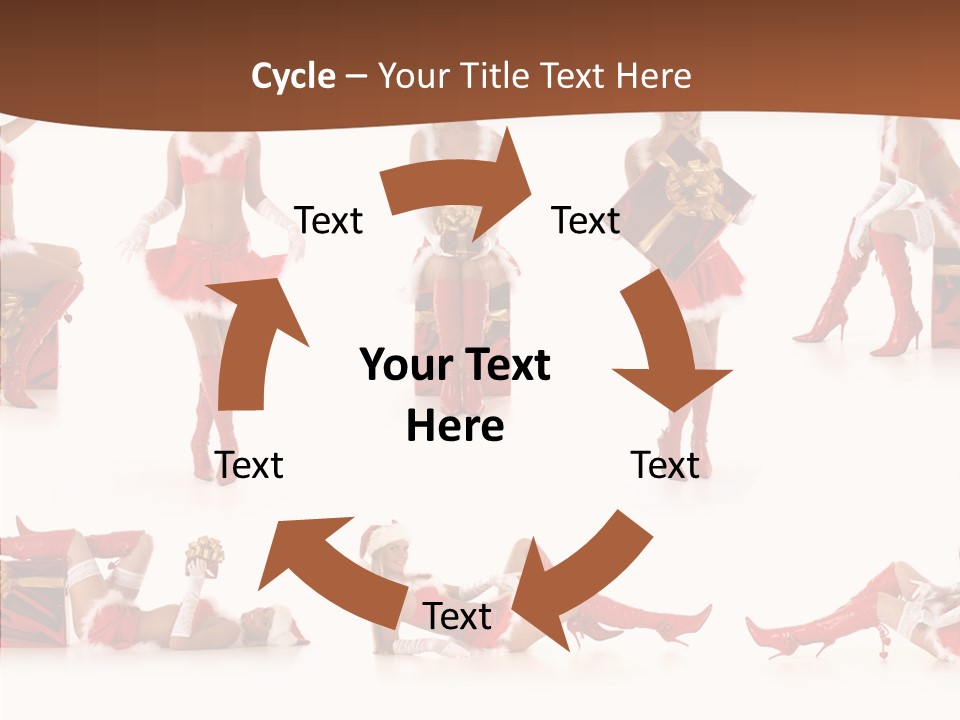 Cycle – Your Title Text Here

Text

Text

Your Text Here

Text

Text

Text